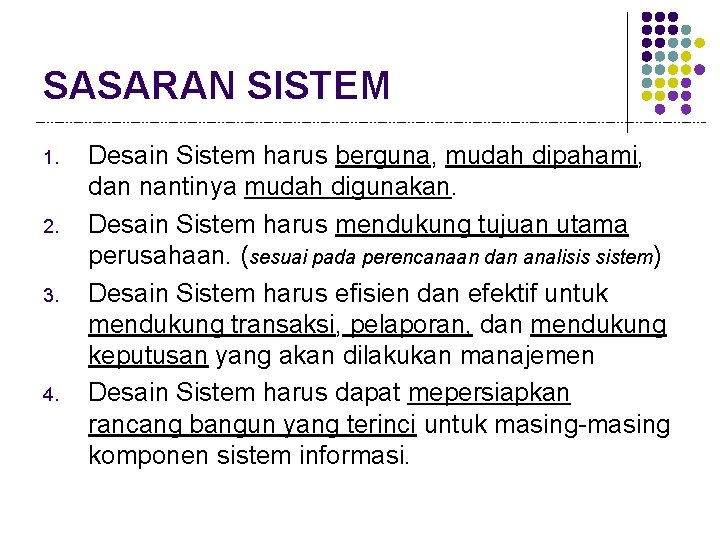 SASARAN SISTEM

1. Desain Sistem harus berguna, mudah dipahami, dan nantinya mudah digunakan.
2. Desain Sistem harus mendukung tujuan utama perusahaan. (sesuai pada perencanaan dan analisis sistem)
3. Desain Sistem harus efisien dan efektif untuk mendukung transaksi, pelaporan, dan mendukung keputusan yang akan dilakukan manajemen
4. Desain Sistem harus dapat mepersiapkan rancang bangun yang terinci untuk masing-masing komponen sistem informasi.